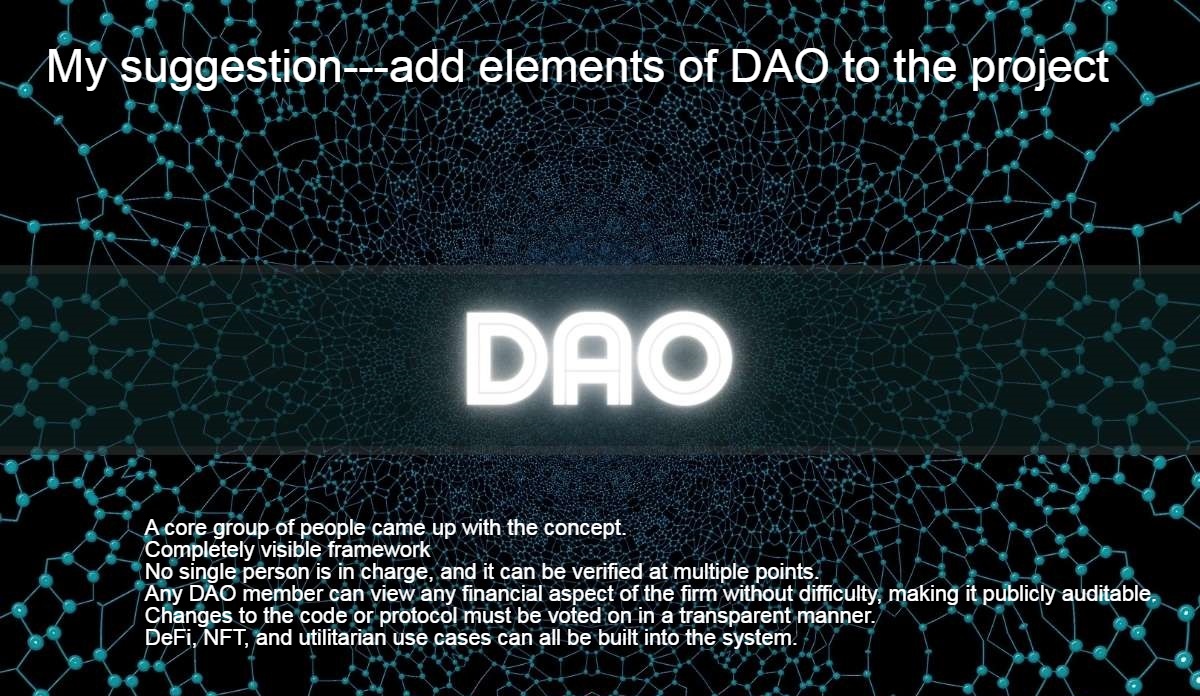 My suggestion---add elements of DAO to the project

DAO

A core group of people came up with the concept.
Completely visible framework
No single person is in charge, and it can be verified at multiple points.
Any DAO member can view any financial aspect of the firm without difficulty, making it publicly auditable.
Changes to the code or protocol must be voted on in a transparent manner.
DeFi, NFT, and utilitarian use cases can all be built into the system.